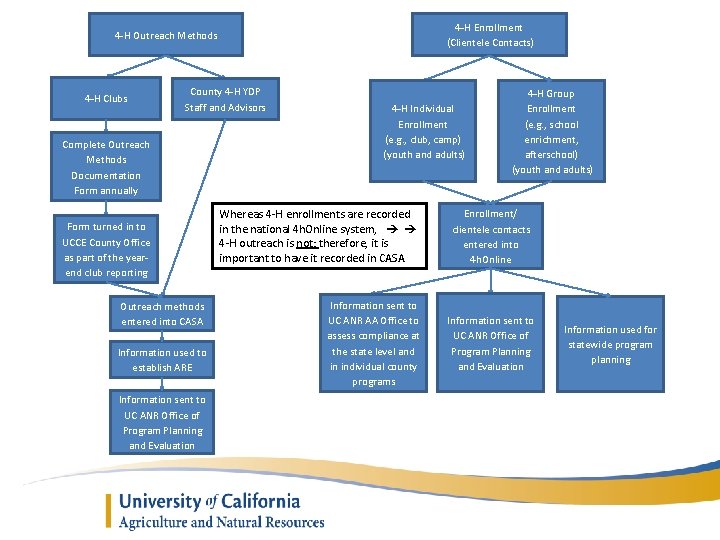 4-H Outreach Methods

4-H Clubs

County 4-H YDP Staff and Advisors

Complete Outreach Methods Documentation Form annually

Form turned in to UCCE County Office as part of the year-end club reporting

Outreach methods entered into CASA

Information used to establish ARE

Information sent to UC ANR Office of Program Planning and Evaluation

Whereas 4-H enrollments are recorded in the national 4hOnline system, → → 4-H outreach is not; therefore, it is important to have it recorded in CASA

4-H Enrollment (Clientele Contacts)

4-H Individual Enrollment (e.g., club, camp) (youth and adults)

4-H Group Enrollment (e.g., school enrichment, afterschool) (youth and adults)

Enrollment/ clientele contacts entered into 4hOnline

Information sent to UC ANR AA Office to assess compliance at the state level and in individual county programs

Information sent to UC ANR Office of Program Planning and Evaluation

Information used for statewide program planning

University of California
Agriculture and Natural Resources